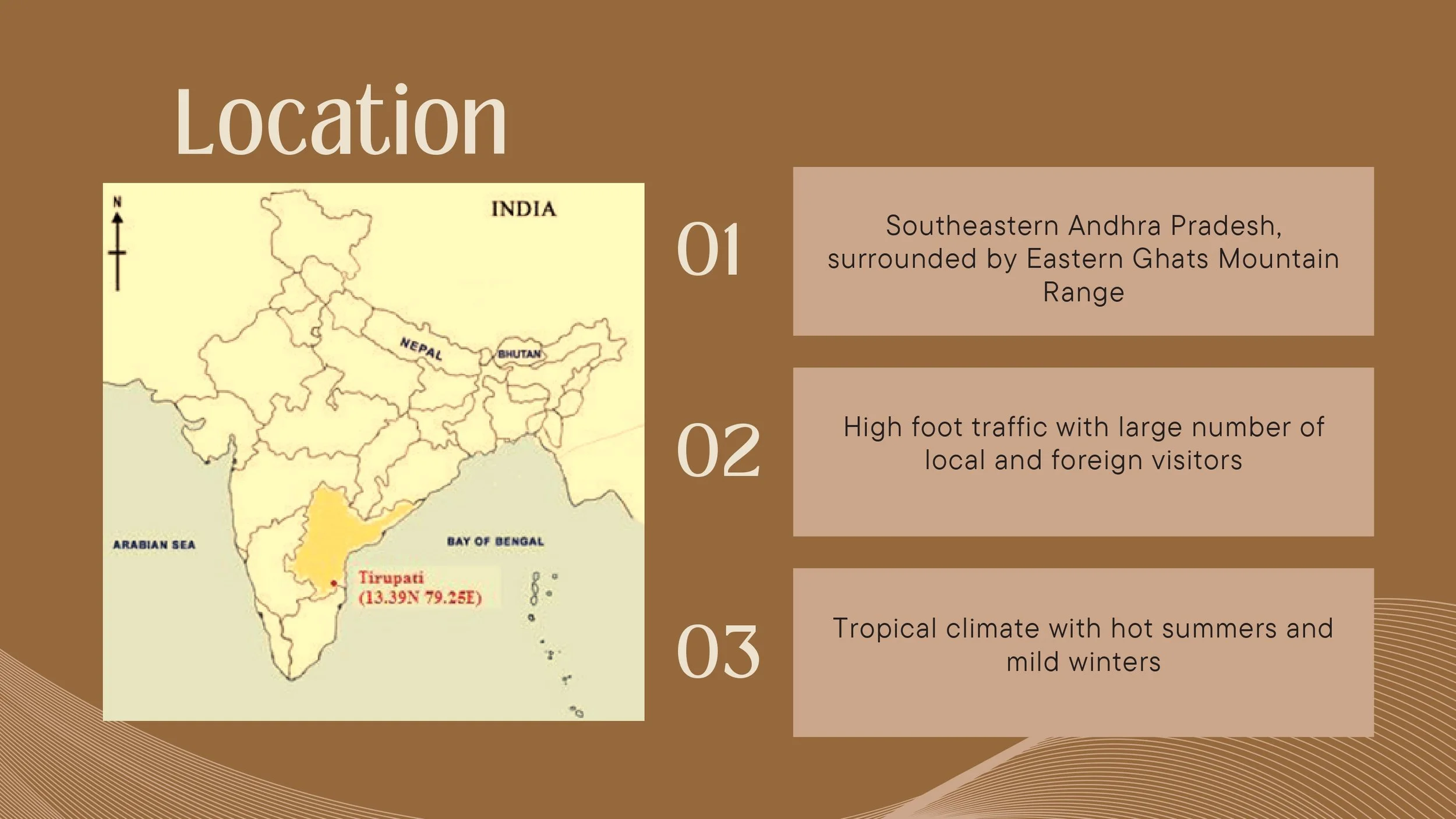 Location

N

INDIA

NEPAL

BHUTAN

ARABIAN SEA

BAY OF BENGAL

Tirupati
(13.39N 79.25E)

01

Southeastern Andhra Pradesh, surrounded by Eastern Ghats Mountain Range

02

High foot traffic with large number of local and foreign visitors

03

Tropical climate with hot summers and mild winters